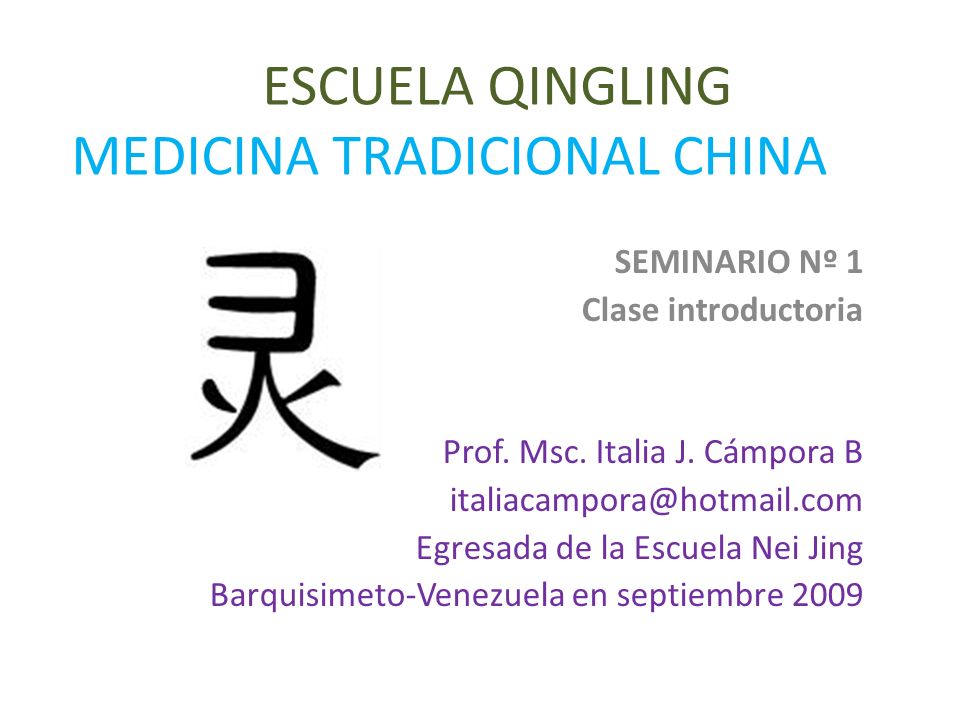 ESCUELA QINGLING
MEDICINA TRADICIONAL CHINA

灵

SEMINARIO Nº 1
Clase introductoria

Prof. Msc. Italia J. Cámpora B
italiacampora@hotmail.com
Egresada de la Escuela Nei Jing
Barquisimeto-Venezuela en septiembre 2009